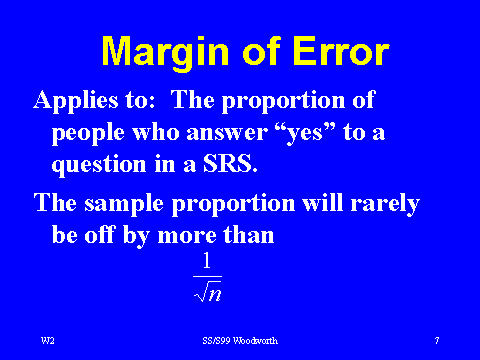 Margin of Error

Applies to: The proportion of people who answer “yes” to a question in a SRS.

The sample proportion will rarely be off by more than

$\frac{1}{\sqrt{n}}$

W2

SS/S99 Woodworth

7